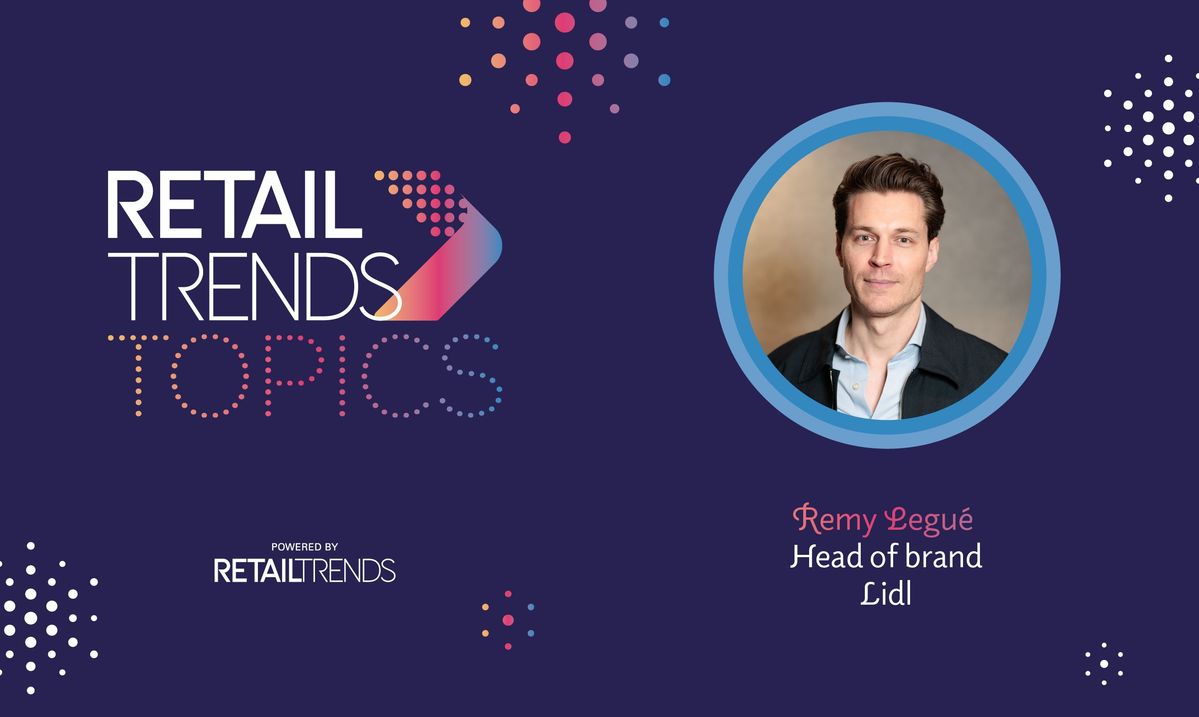 RETAIL TRENDS TOPICS

POWERED BY
RETAILTRENDS

Remy Legué
Head of brand
Lidl